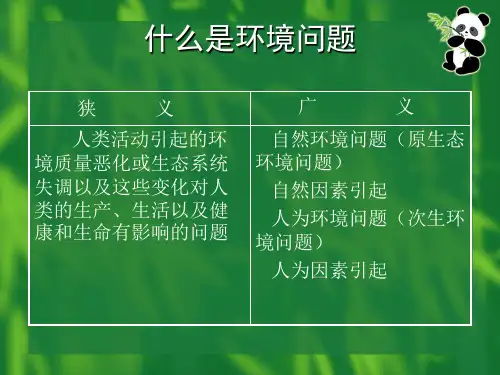 什么是环境问题

| 狭　　义 | 广　　义 |
|---|---|
| 人类活动引起的环境质量恶化或生态系统失调以及这些变化对人类的生产、生活以及健康和生命有影响的问题 | 自然环境问题（原生态环境问题）<br>自然因素引起<br>人为环境问题（次生环境问题）<br>人为因素引起 |